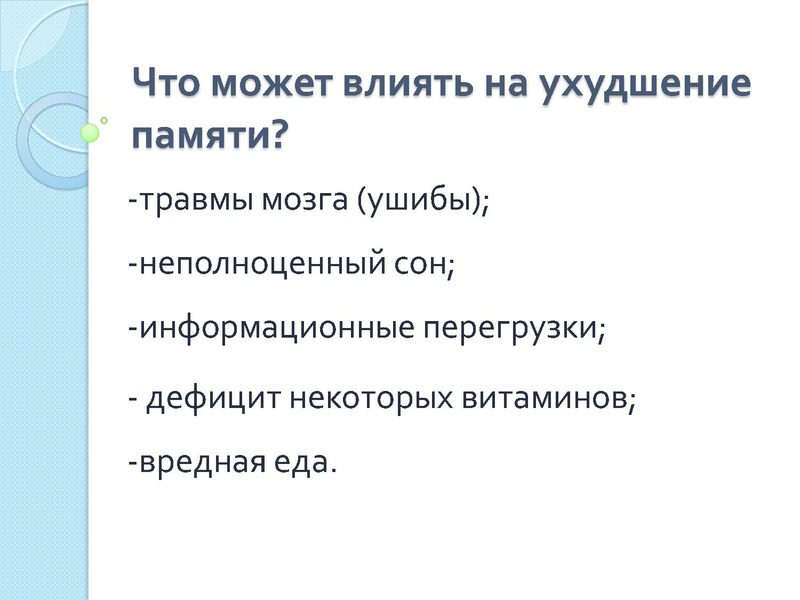 Что может влиять на ухудшение памяти?

-травмы мозга (ушибы);

-неполноценный сон;

-информационные перегрузки;

- дефицит некоторых витаминов;

-вредная еда.